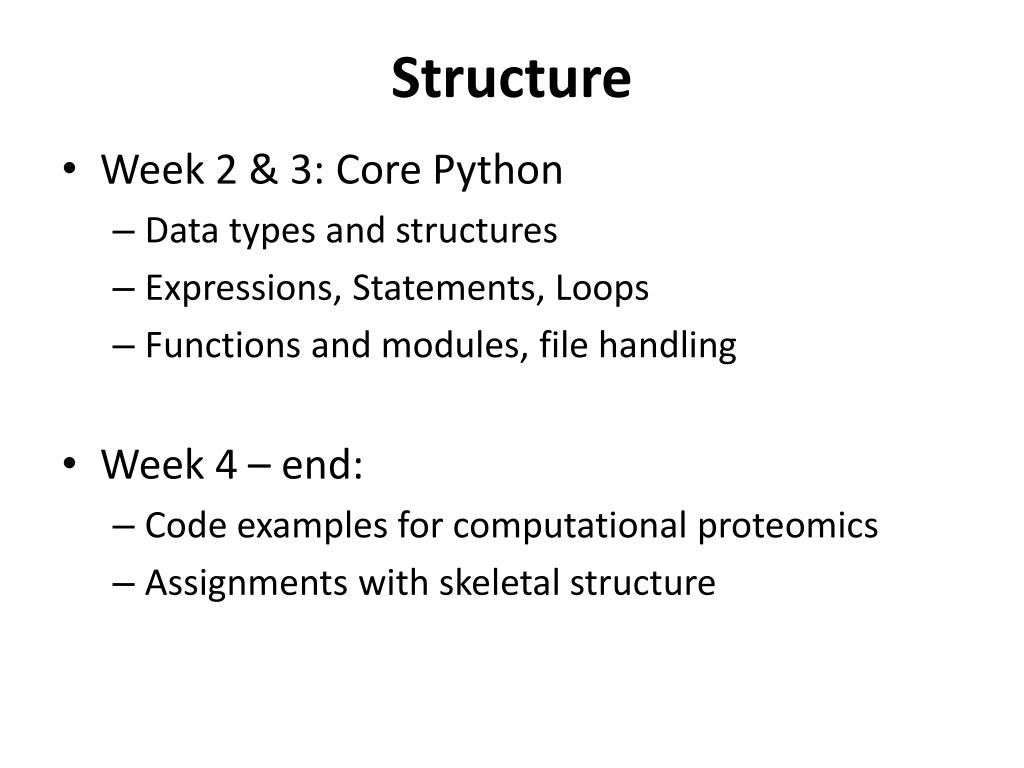 Structure

• Week 2 & 3: Core Python
– Data types and structures
– Expressions, Statements, Loops
– Functions and modules, file handling

• Week 4 – end:
– Code examples for computational proteomics
– Assignments with skeletal structure